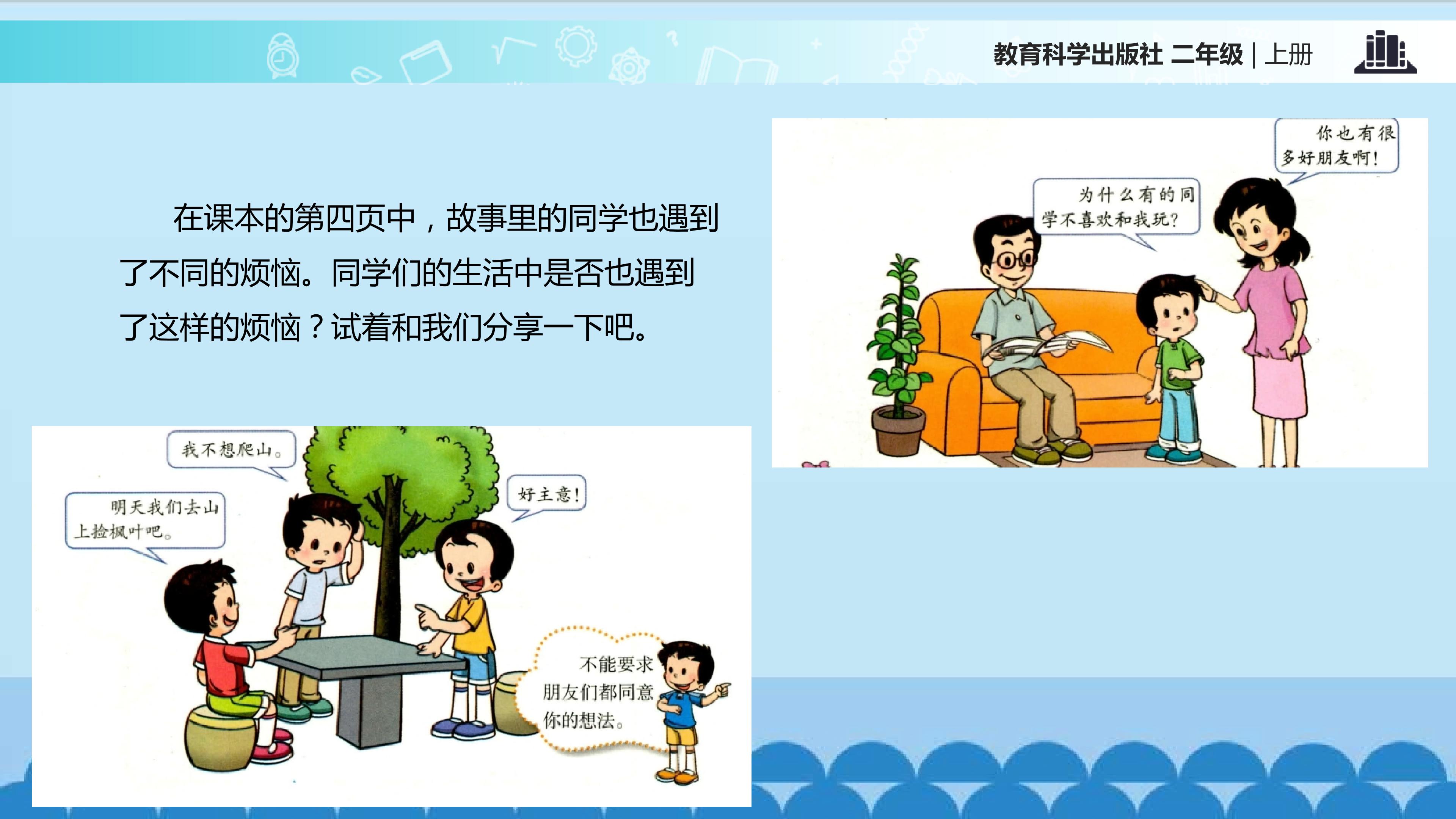 教育科学出版社 二年级 | 上册

在课本的第四页中，故事里的同学也遇到了不同的烦恼。同学们的生活中是否也遇到了这样的烦恼？试着和我们分享一下吧。

你也有很多好朋友啊！

为什么有的同学不喜欢和我玩？

我不想爬山。

明天我们去山上捡枫叶吧。

好主意！

不能要求朋友们都同意你的想法。